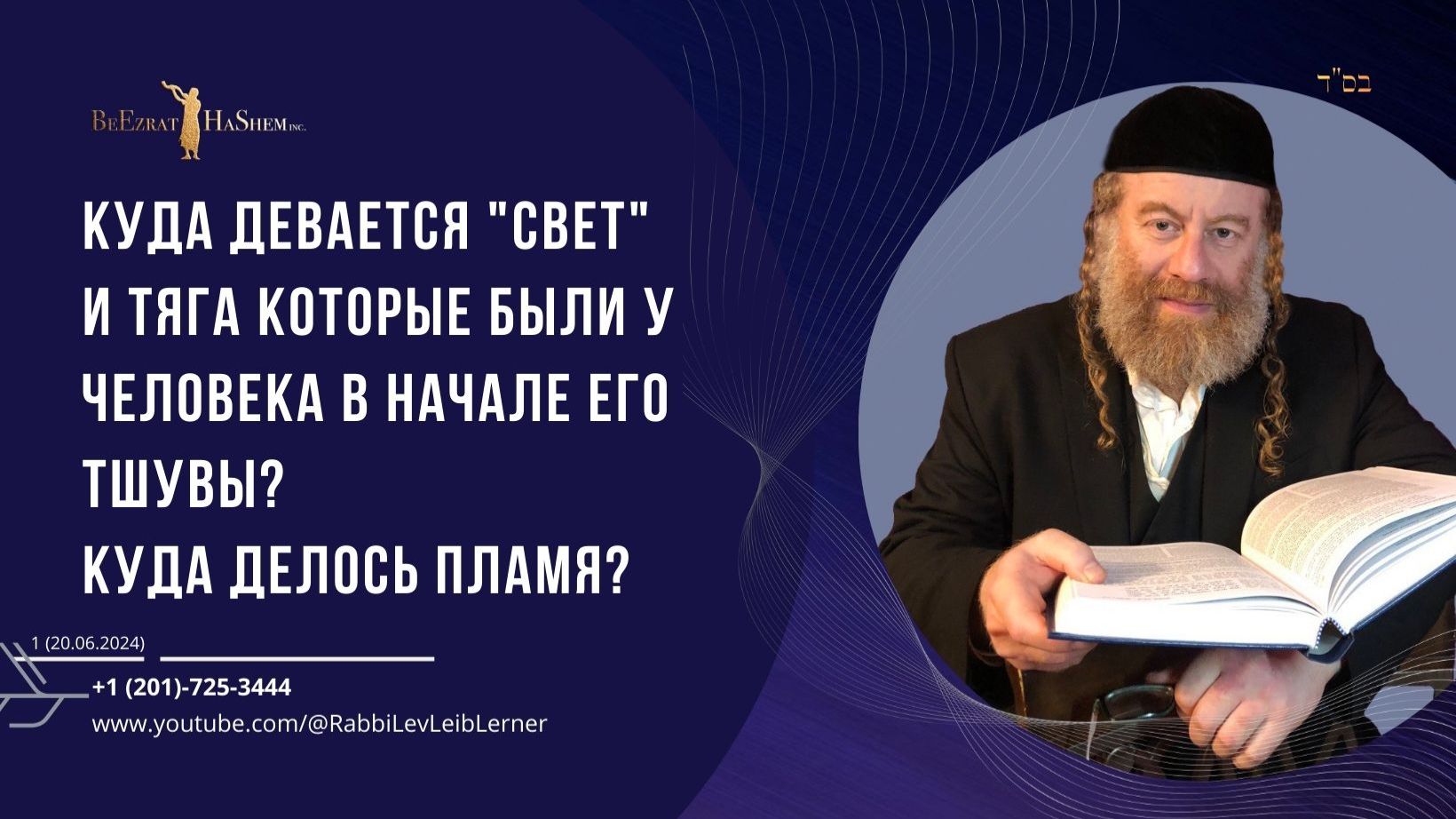 BeEzrat HaShem inc.

בס"ד

КУДА ДЕВАЕТСЯ "СВЕТ" И ТЯГА КОТОРЫЕ БЫЛИ У ЧЕЛОВЕКА В НАЧАЛЕ ЕГО ТШУВЫ?
КУДА ДЕЛОСЬ ПЛАМЯ?

1 (20.06.2024)

+1 (201)-725-3444
www.youtube.com/@RabbiLevLeibLerner